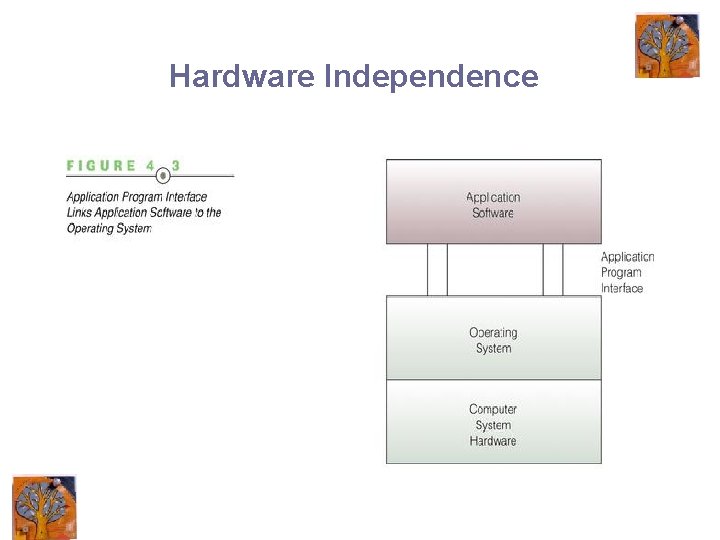 Hardware Independence

FIGURE 4 3

Application Program Interface Links Application Software to the Operating System

Application Software

Application Program Interface

Operating System

Computer System Hardware